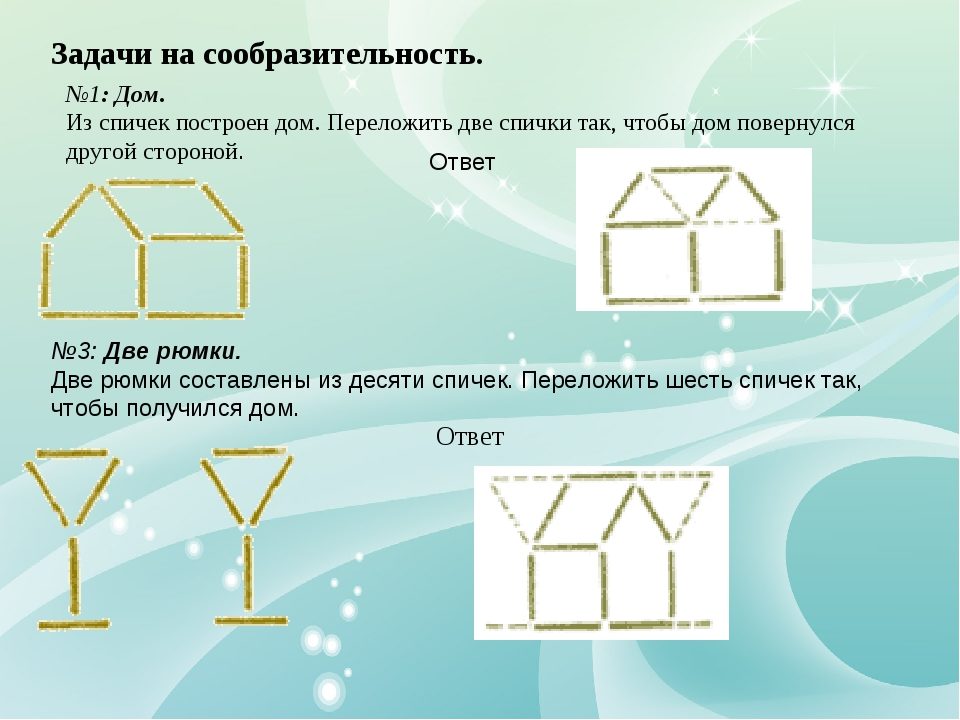 Задачи на сообразительность.

№1: Дом.
Из спичек построен дом. Переложить две спички так, чтобы дом повернулся другой стороной.

Ответ

№3: Две рюмки.
Две рюмки составлены из десяти спичек. Переложить шесть спичек так, чтобы получился дом.

Ответ